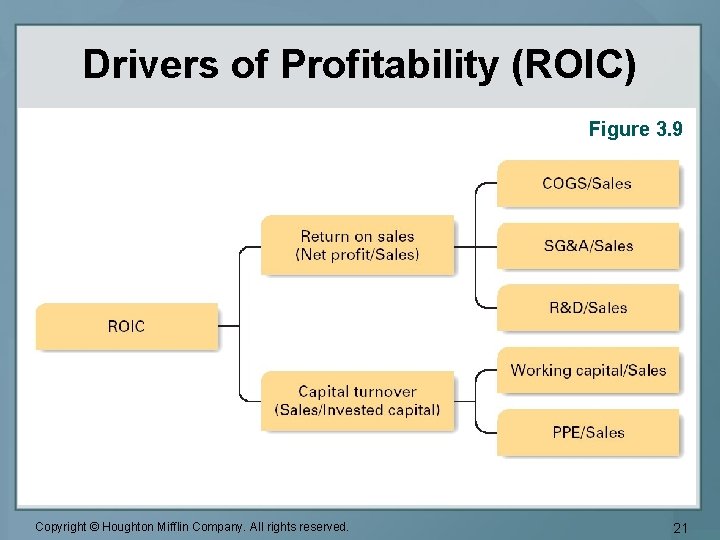 Drivers of Profitability (ROIC)

Figure 3.9

ROIC

Return on sales
(Net profit/Sales)

Capital turnover
(Sales/Invested capital)

COGS/Sales

SG&A/Sales

R&D/Sales

Working capital/Sales

PPE/Sales

Copyright © Houghton Mifflin Company. All rights reserved.

21